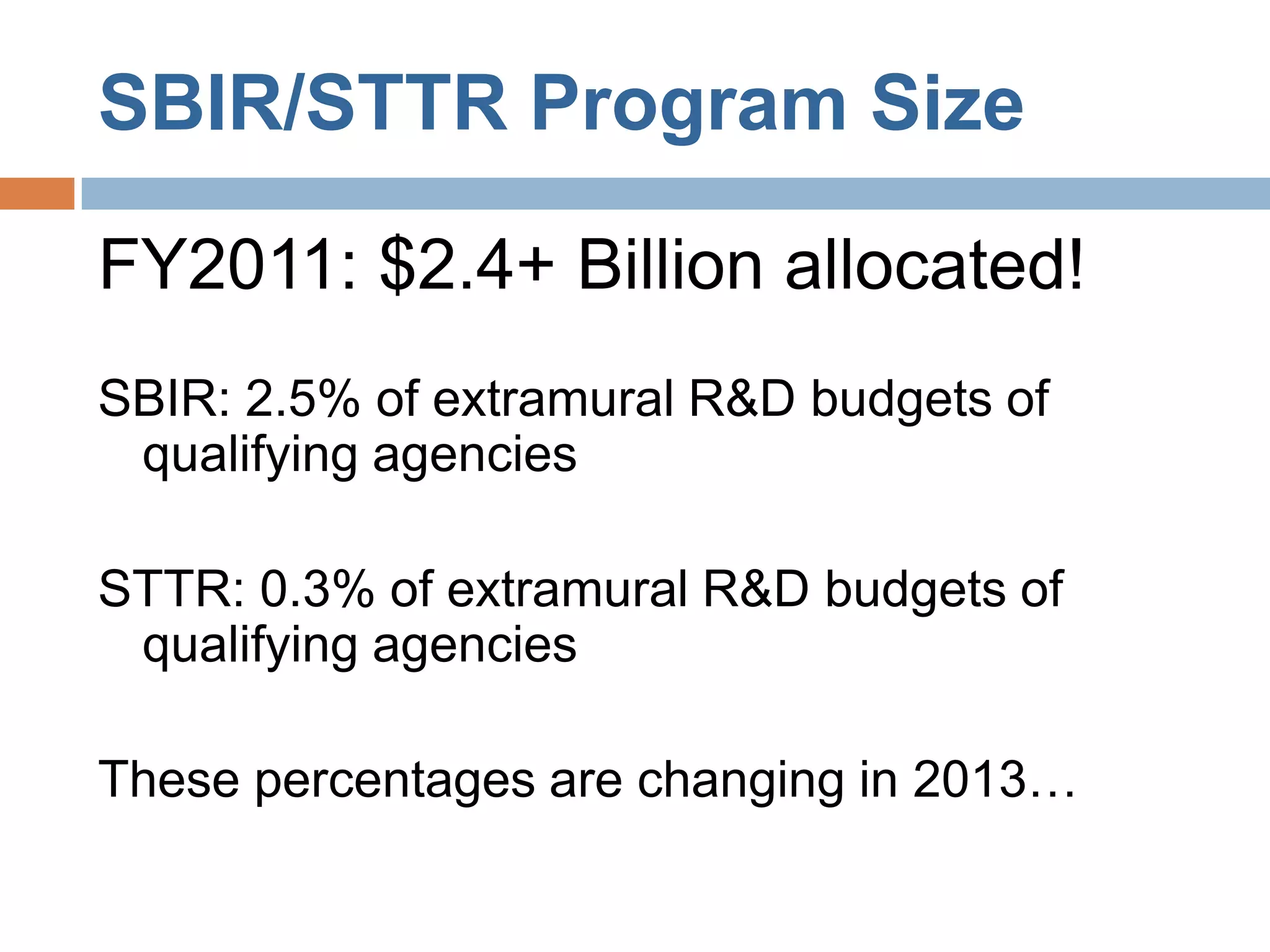 SBIR/STTR Program Size

FY2011: \$2.4+ Billion allocated!

SBIR: 2.5% of extramural R&D budgets of qualifying agencies

STTR: 0.3% of extramural R&D budgets of qualifying agencies

These percentages are changing in 2013…